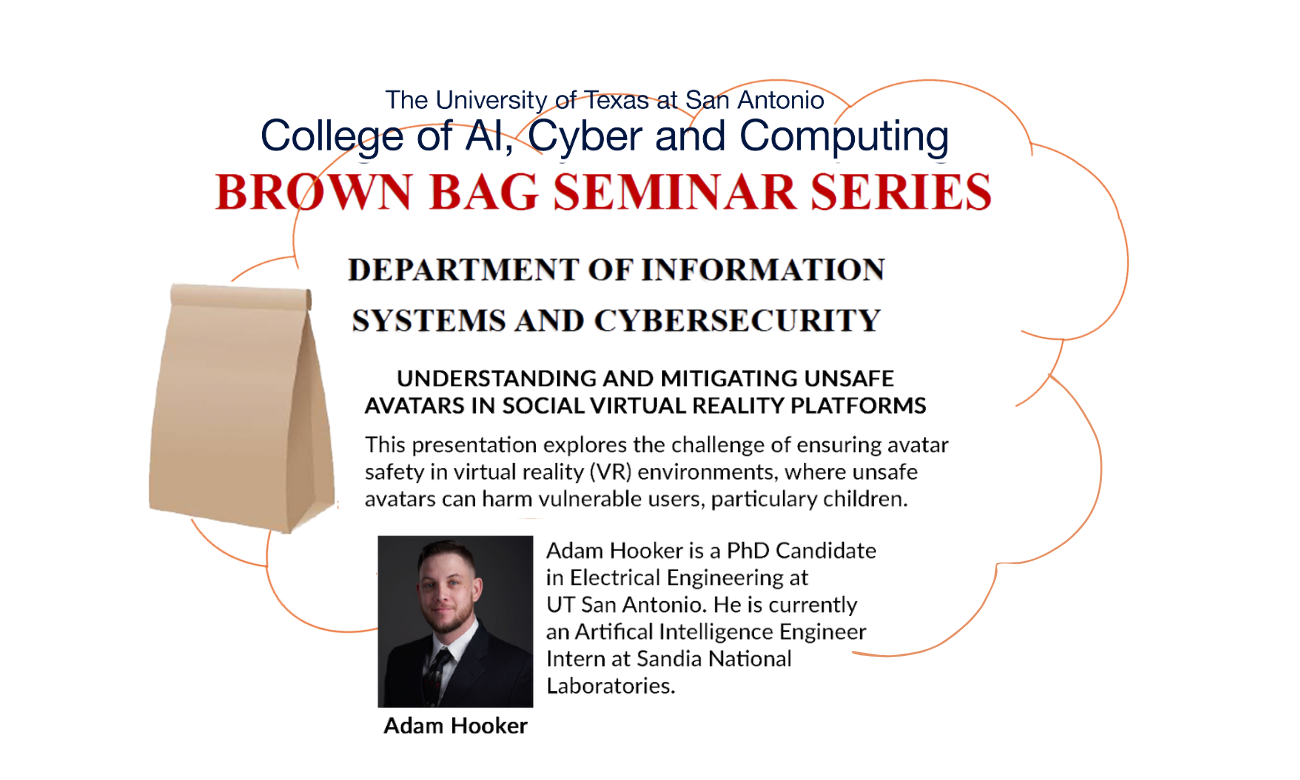 The University of Texas at San Antonio
College of AI, Cyber and Computing
BROWN BAG SEMINAR SERIES

DEPARTMENT OF INFORMATION SYSTEMS AND CYBERSECURITY

UNDERSTANDING AND MITIGATING UNSAFE AVATARS IN SOCIAL VIRTUAL REALITY PLATFORMS

This presentation explores the challenge of ensuring avatar safety in virtual reality (VR) environments, where unsafe avatars can harm vulnerable users, particulary children.

Adam Hooker is a PhD Candidate in Electrical Engineering at UT San Antonio. He is currently an Artifical Intelligence Engineer Intern at Sandia National Laboratories.

Adam Hooker